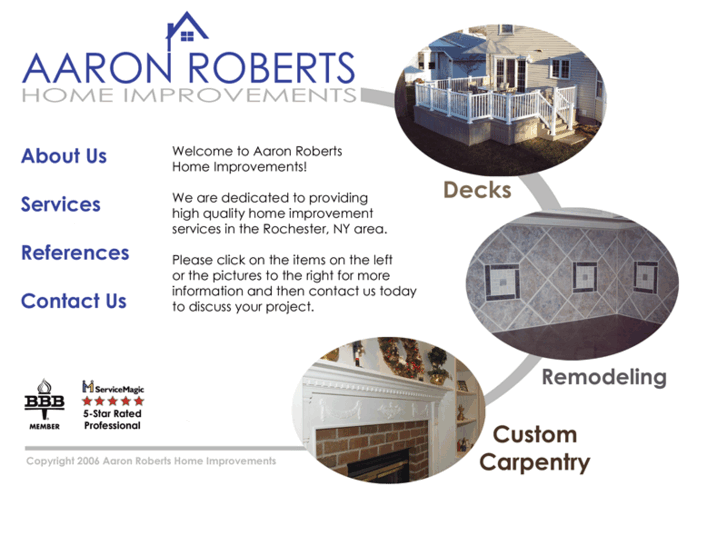 AARON ROBERTS
HOME IMPROVEMENTS

About Us

Services

References

Contact Us

Welcome to Aaron Roberts Home Improvements!

We are dedicated to providing high quality home improvement services in the Rochester, NY area.

Please click on the items on the left or the pictures to the right for more information and then contact us today to discuss your project.

Decks

Remodeling

Custom Carpentry

BBB MEMBER

ServiceMagic 5-Star Rated Professional

Copyright 2006 Aaron Roberts Home Improvements